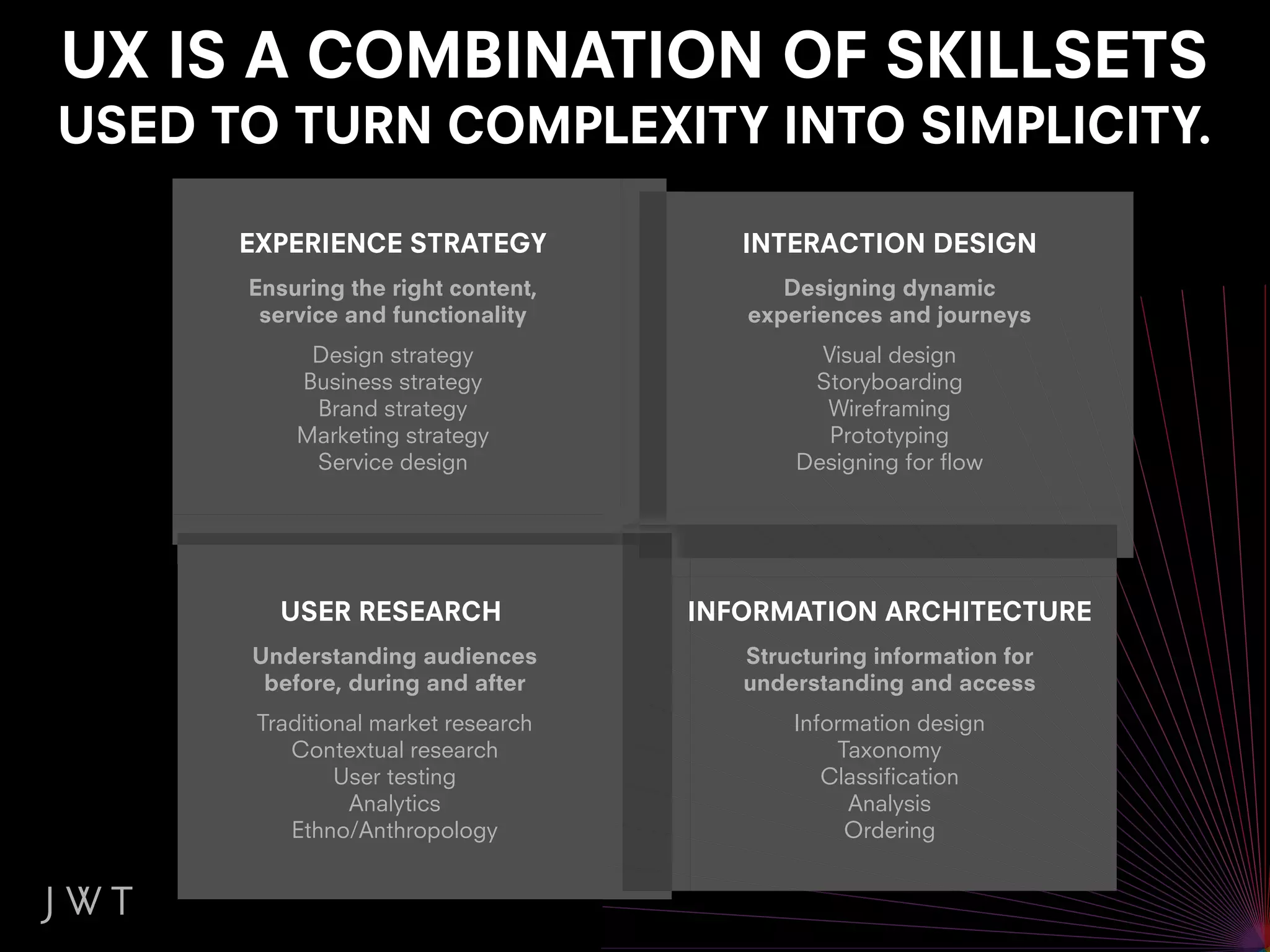 UX IS A COMBINATION OF SKILLSETS
USED TO TURN COMPLEXITY INTO SIMPLICITY.

EXPERIENCE STRATEGY

Ensuring the right content, service and functionality

Design strategy
Business strategy
Brand strategy
Marketing strategy
Service design

INTERACTION DESIGN

Designing dynamic experiences and journeys

Visual design
Storyboarding
Wireframing
Prototyping
Designing for flow

USER RESEARCH

Understanding audiences before, during and after

Traditional market research
Contextual research
User testing
Analytics
Ethno/Anthropology

INFORMATION ARCHITECTURE

Structuring information for understanding and access

Information design
Taxonomy
Classification
Analysis
Ordering

JWT